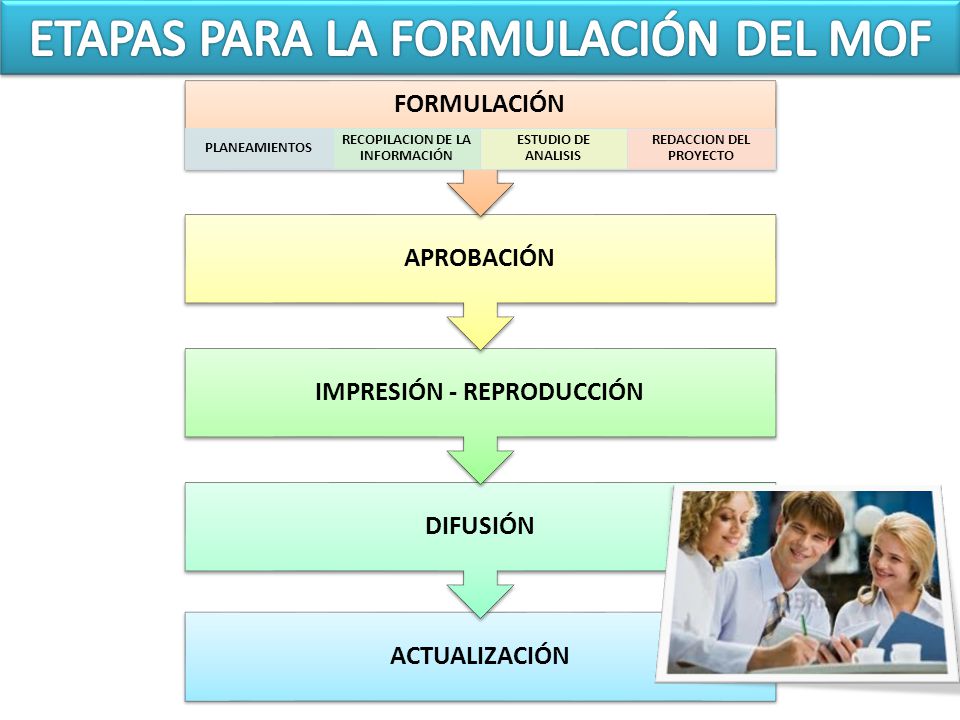 ETAPAS PARA LA FORMULACIÓN DEL MOF

FORMULACIÓN

PLANEAMIENTOS

RECOPILACION DE LA INFORMACIÓN

ESTUDIO DE ANALISIS

REDACCION DEL PROYECTO

APROBACIÓN

IMPRESIÓN - REPRODUCCIÓN

DIFUSIÓN

ACTUALIZACIÓN